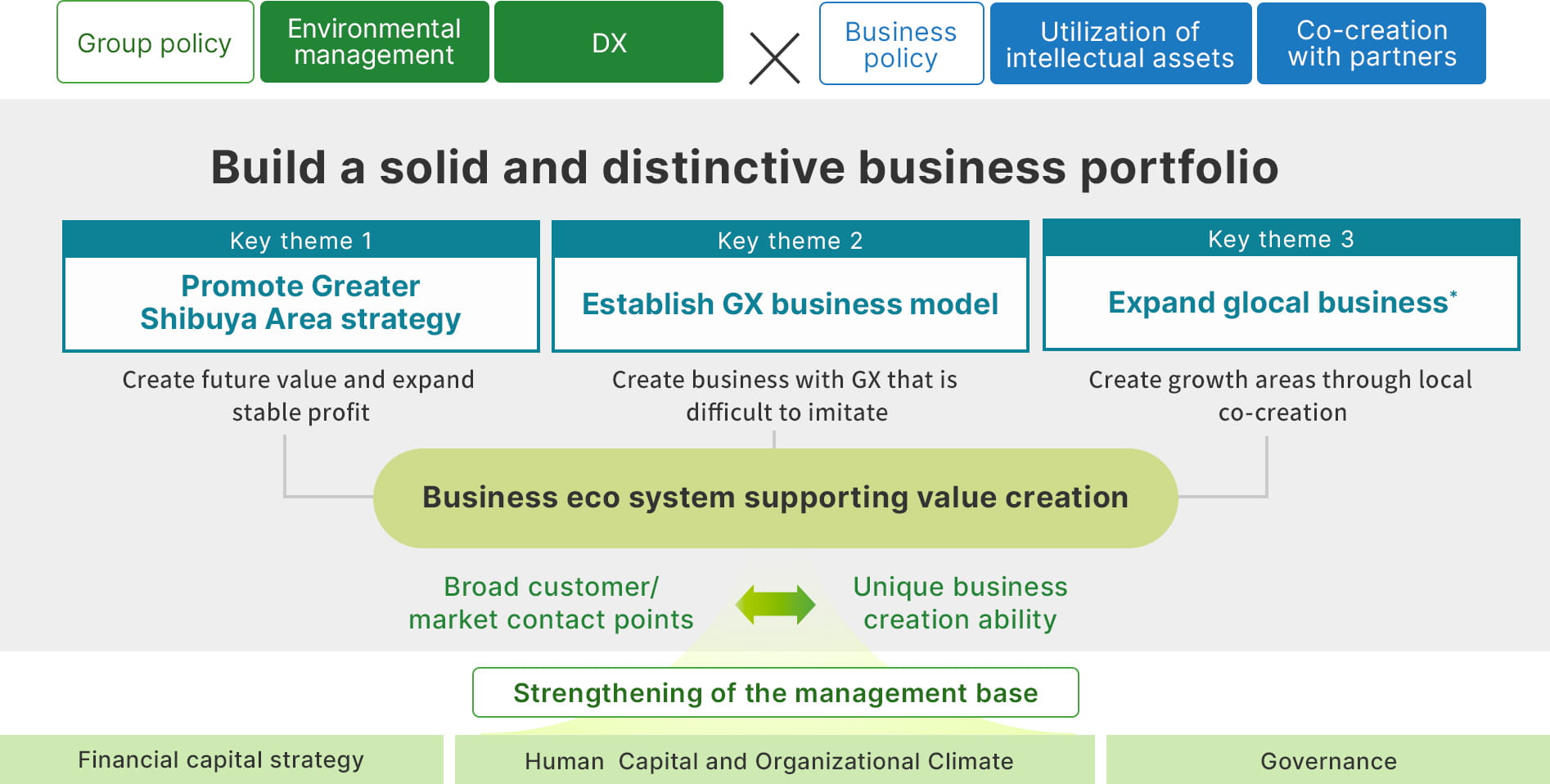 Group policy

Environmental management

DX

Business policy

Utilization of intellectual assets

Co-creation with partners

Build a solid and distinctive business portfolio

Key theme 1

Promote Greater Shibuya Area strategy

Create future value and expand stable profit

Key theme 2

Establish GX business model

Create business with GX that is difficult to imitate

Key theme 3

Expand glocal business*

Create growth areas through local co-creation

Business eco system supporting value creation

Broad customer/ market contact points

Unique business creation ability

Strengthening of the management base

Financial capital strategy

Human Capital and Organizational Climate

Governance